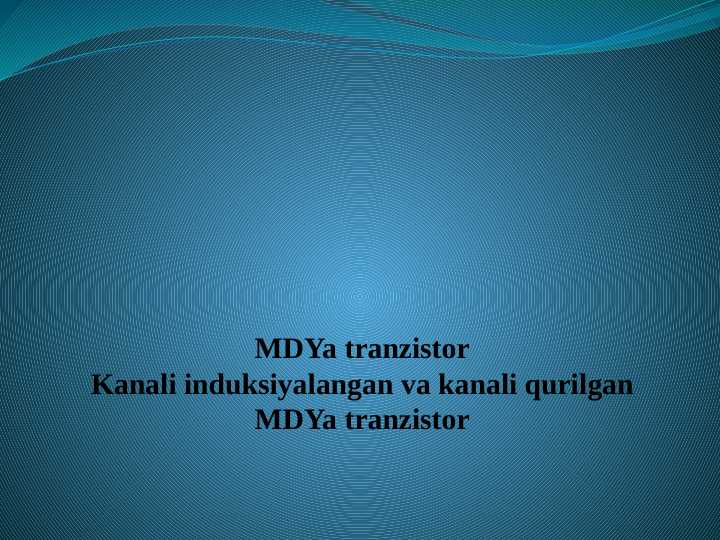 MDYa tranzistor
Kanali induksiyalangan va kanali qurilgan MDYa tranzistor